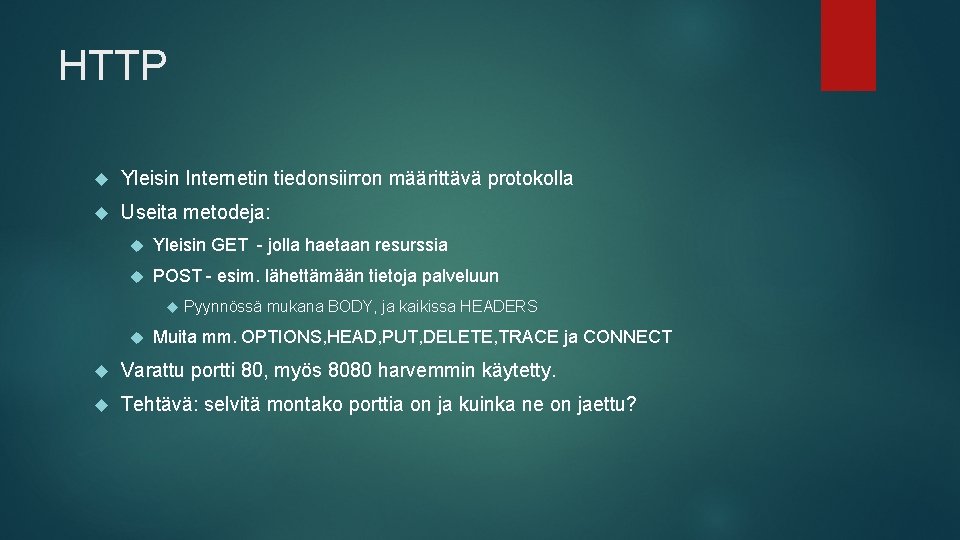 HTTP

Yleisin Internetin tiedonsiirron määrittävä protokolla

Useita metodeja:

Yleisin GET - jolla haetaan resurssia

POST - esim. lähettämään tietoja palveluun

Pyynnössä mukana BODY, ja kaikissa HEADERS

Muita mm. OPTIONS,HEAD,PUT,DELETE,TRACE ja CONNECT

Varattu portti 80, myös 8080 harvemmin käytetty.

Tehtävä: selvitä montako porttia on ja kuinka ne on jaettu?